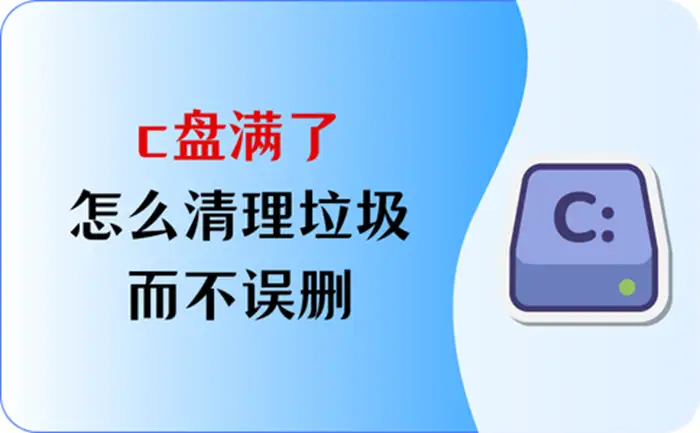 c盘满了
怎么清理垃圾
而不误删

C: